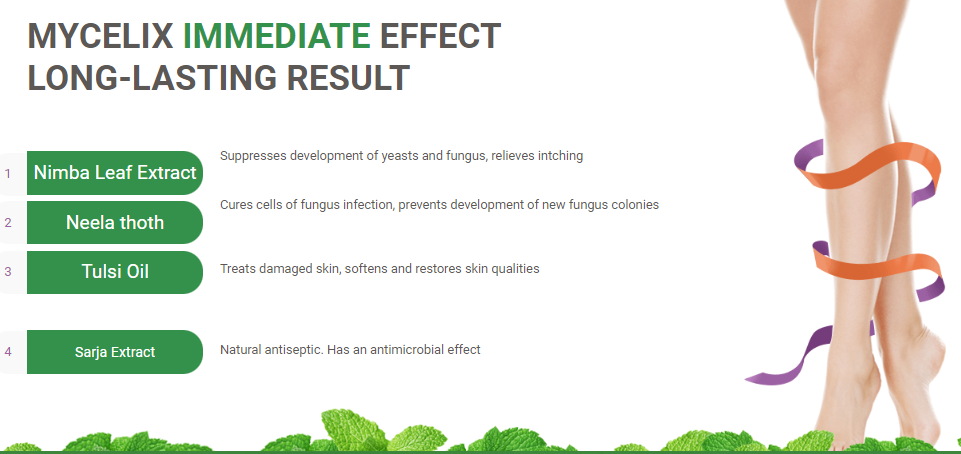 MYCELIX IMMEDIATE EFFECT LONG-LASTING RESULT

1 Nimba Leaf Extract
Suppresses development of yeasts and fungus, relieves intching

2 Neela thoth
Cures cells of fungus infection, prevents development of new fungus colonies

3 Tulsi Oil
Treats damaged skin, softens and restores skin qualities

4 Sarja Extract
Natural antiseptic. Has an antimicrobial effect